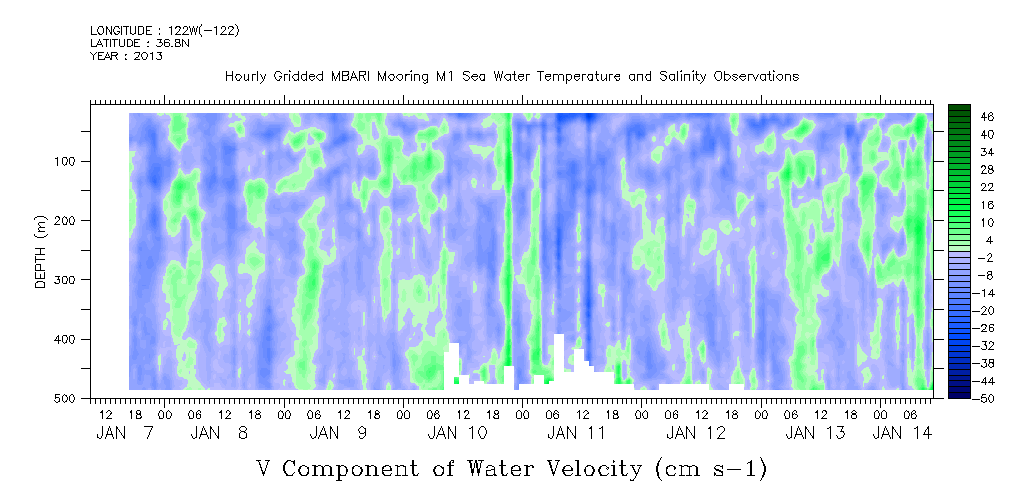 LONGITUDE : 122W(-122)
LATITUDE : 36.8N
YEAR : 2013

Hourly Gridded MBARI Mooring M1 Sea Water Temperature and Salinity Observations

DEPTH (m)
100
200
300
400
500

46
40
34
28
22
16
10
4
-2
-8
-14
-20
-26
-32
-38
-44
-50

12 18 00 06 12 18 00 06 12 18 00 06 12 18 00 06 12 18 00 06 12 18 00 06 12 18 00 06 12 18 00 06
JAN 7 JAN 8 JAN 9 JAN 10 JAN 11 JAN 12 JAN 13 JAN 14

V Component of Water Velocity (cm s-1)